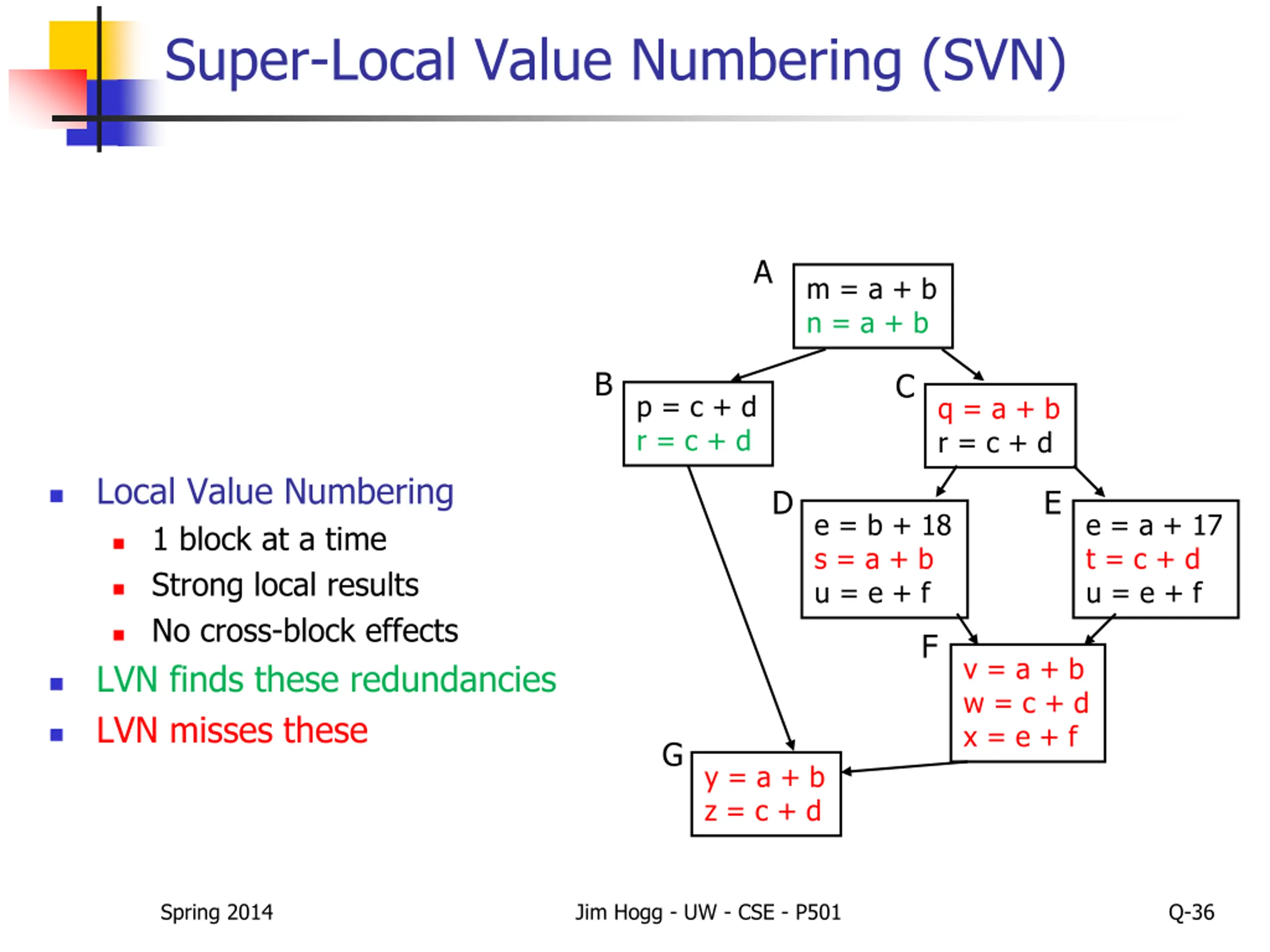 Super-Local Value Numbering (SVN)

- Local Value Numbering
  - 1 block at a time
  - Strong local results
  - No cross-block effects
- LVN finds these redundancies
- LVN misses these

A
m = a + b
n = a + b

B
p = c + d
r = c + d

C
q = a + b
r = c + d

D
e = b + 18
s = a + b
u = e + f

E
e = a + 17
t = c + d
u = e + f

F
v = a + b
w = c + d
x = e + f

G
y = a + b
z = c + d

Spring 2014

Jim Hogg - UW - CSE - P501

Q-36